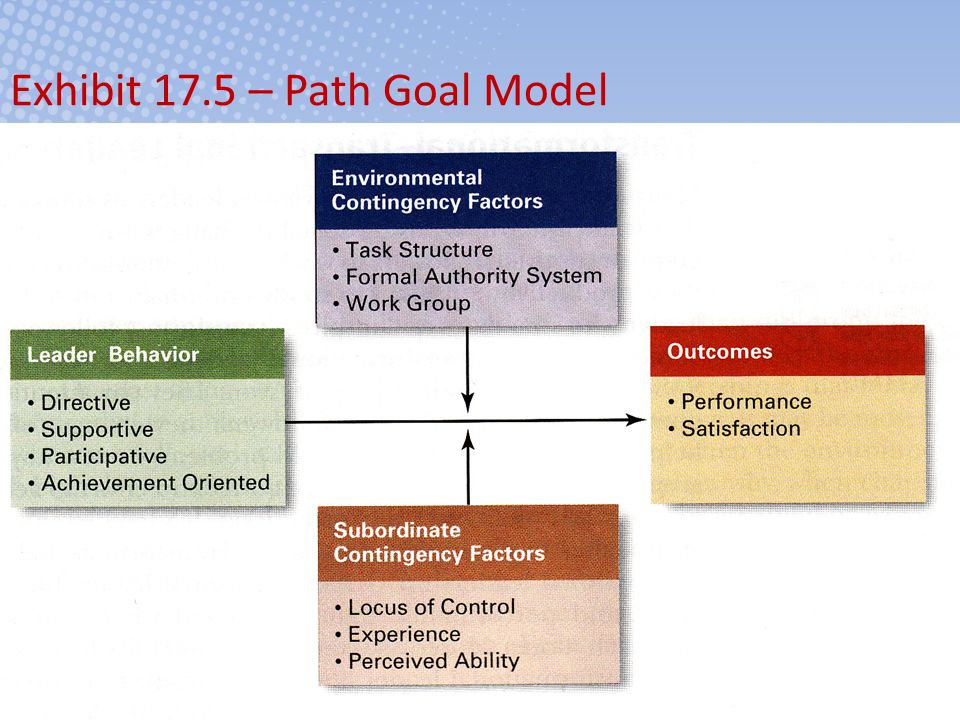 Exhibit 17.5 – Path Goal Model

Environmental Contingency Factors

• Task Structure
• Formal Authority System
• Work Group

Leader Behavior

• Directive
• Supportive
• Participative
• Achievement Oriented

Outcomes

• Performance
• Satisfaction

Subordinate Contingency Factors

• Locus of Control
• Experience
• Perceived Ability